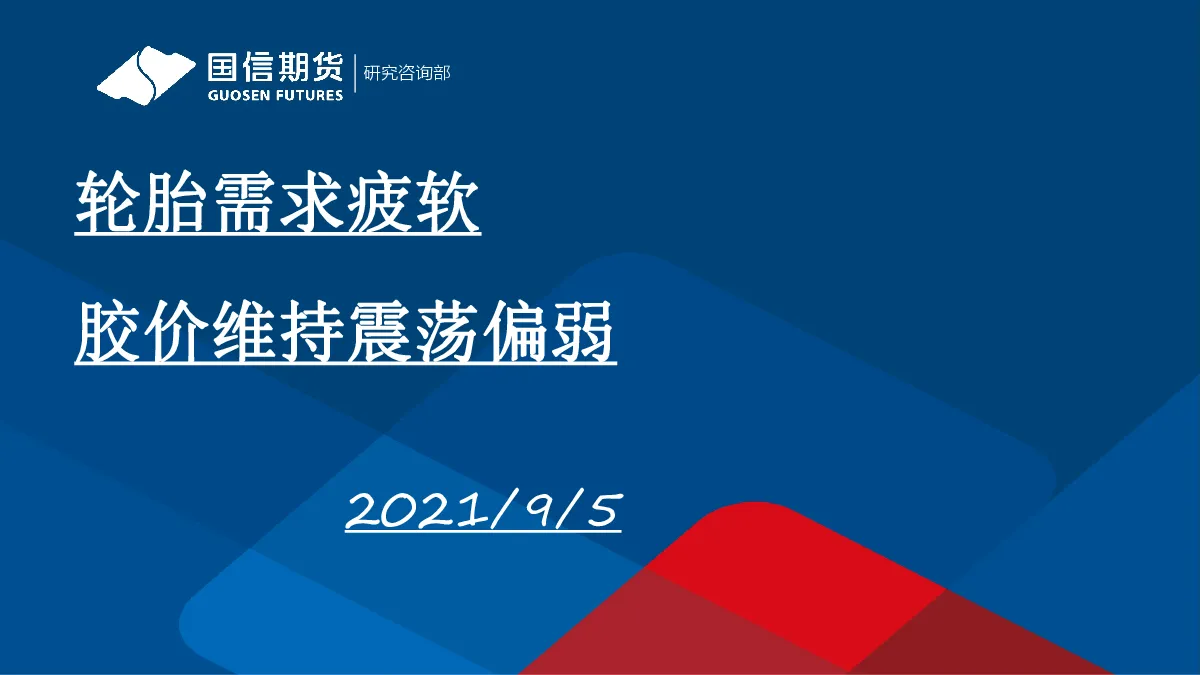 国信期货
GUOSEN FUTURES
研究咨询部

轮胎需求疲软

胶价维持震荡偏弱

2021/9/5